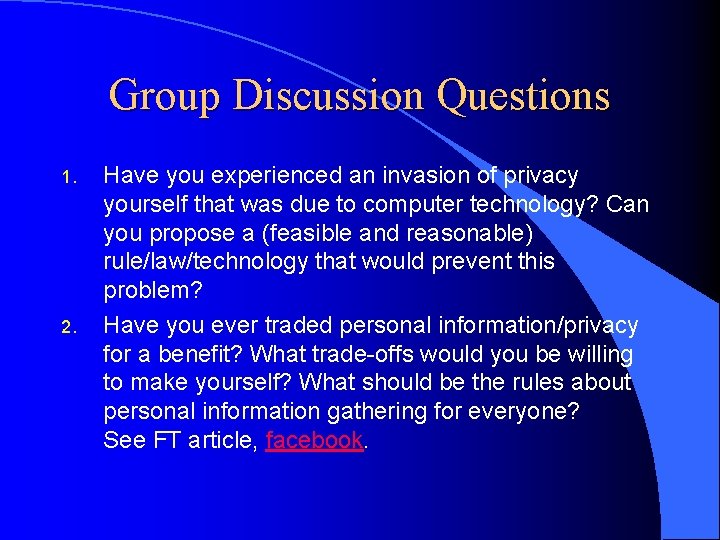 Group Discussion Questions

1. Have you experienced an invasion of privacy yourself that was due to computer technology? Can you propose a (feasible and reasonable) rule/law/technology that would prevent this problem?

2. Have you ever traded personal information/privacy for a benefit? What trade-offs would you be willing to make yourself? What should be the rules about personal information gathering for everyone? See FT article, facebook.